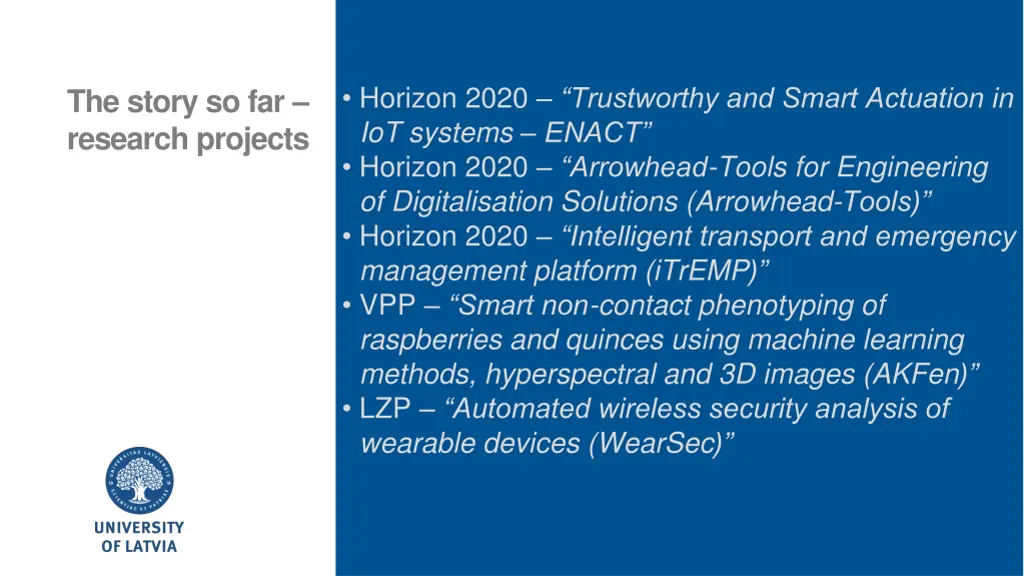 The story so far – research projects

• Horizon 2020 – “Trustworthy and Smart Actuation in IoT systems – ENACT”
• Horizon 2020 – “Arrowhead-Tools for Engineering of Digitalisation Solutions (Arrowhead-Tools)”
• Horizon 2020 – “Intelligent transport and emergency management platform (iTrEMP)”
• VPP – “Smart non-contact phenotyping of raspberries and quinces using machine learning methods, hyperspectral and 3D images (AKFen)”
• LZP – “Automated wireless security analysis of wearable devices (WearSec)”

UNIVERSITAS LATVIENSIS SCIENTIAE ET PATRIAE

UNIVERSITY OF LATVIA